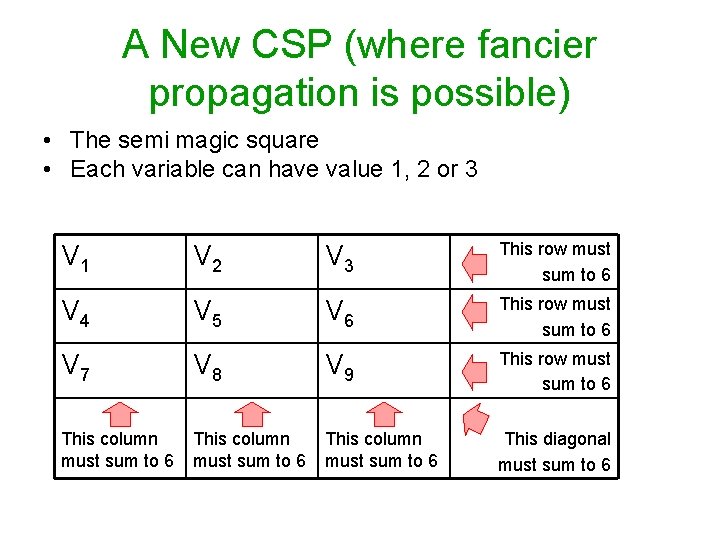 A New CSP (where fancier propagation is possible)

• The semi magic square
• Each variable can have value 1, 2 or 3

| $V_1$ | $V_2$ | $V_3$ | This row must sum to 6 |
|---|---|---|---|
| $V_4$ | $V_5$ | $V_6$ | This row must sum to 6 |
| $V_7$ | $V_8$ | $V_9$ | This row must sum to 6 |
| This column must sum to 6 | This column must sum to 6 | This column must sum to 6 | This diagonal must sum to 6 |